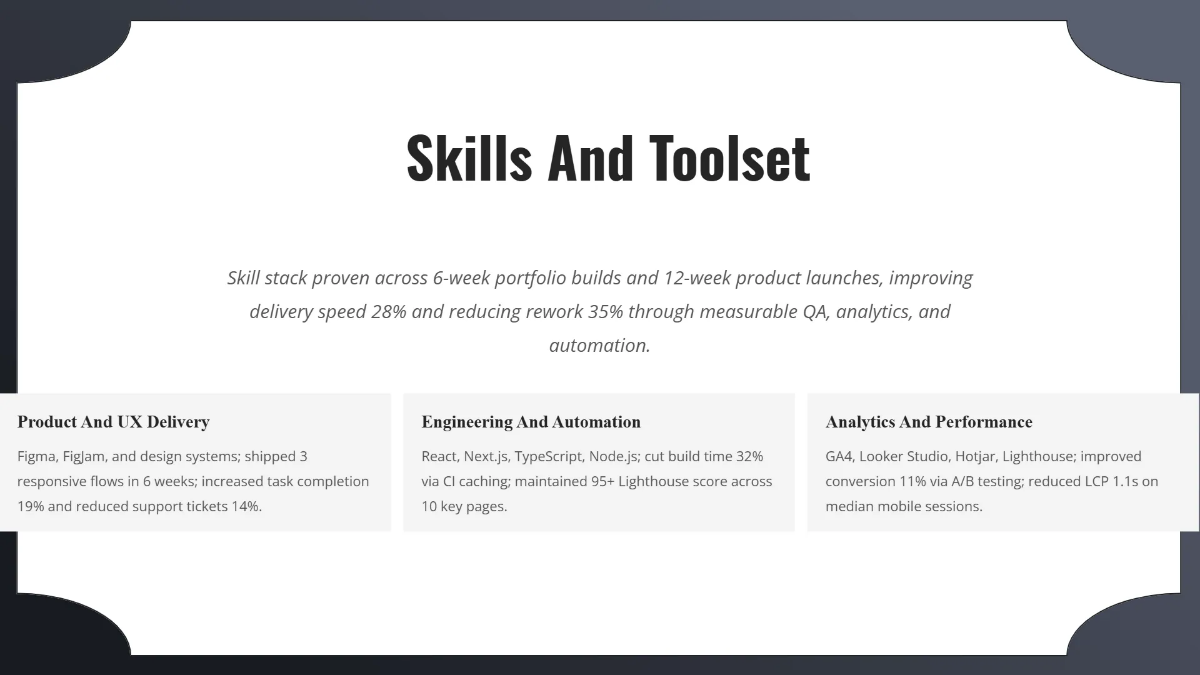 Skills And Toolset

Skill stack proven across 6-week portfolio builds and 12-week product launches, improving delivery speed 28% and reducing rework 35% through measurable QA, analytics, and automation.

Product And UX Delivery

Figma, FigJam, and design systems; shipped 3 responsive flows in 6 weeks; increased task completion 19% and reduced support tickets 14%.

Engineering And Automation

React, Next.js, TypeScript, Node.js; cut build time 32% via CI caching; maintained 95+ Lighthouse score across 10 key pages.

Analytics And Performance

GA4, Looker Studio, Hotjar, Lighthouse; improved conversion 11% via A/B testing; reduced LCP 1.1s on median mobile sessions.